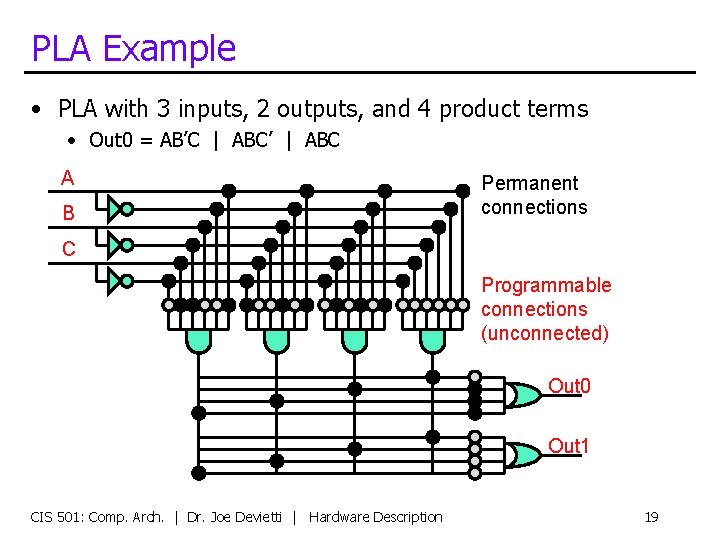 PLA Example

• PLA with 3 inputs, 2 outputs, and 4 product terms
  • Out0 = AB'C | ABC' | ABC

A
B
C

Permanent connections

Programmable connections (unconnected)

Out0

Out1

CIS 501: Comp. Arch. | Dr. Joe Devietti | Hardware Description 19